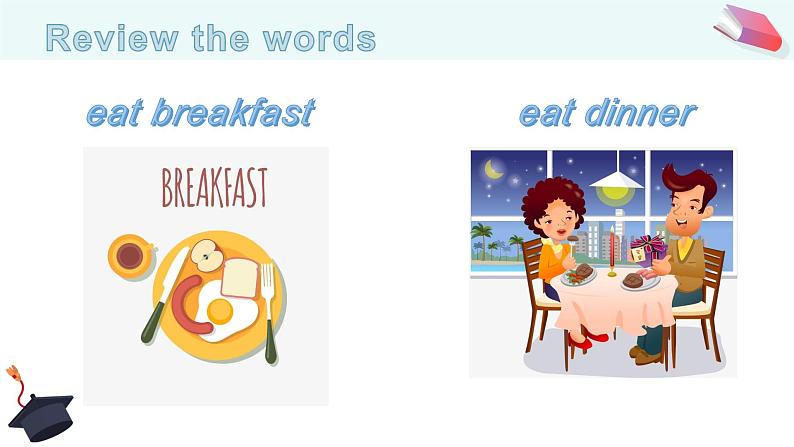 Review the words

eat breakfast

BREAKFAST

eat dinner